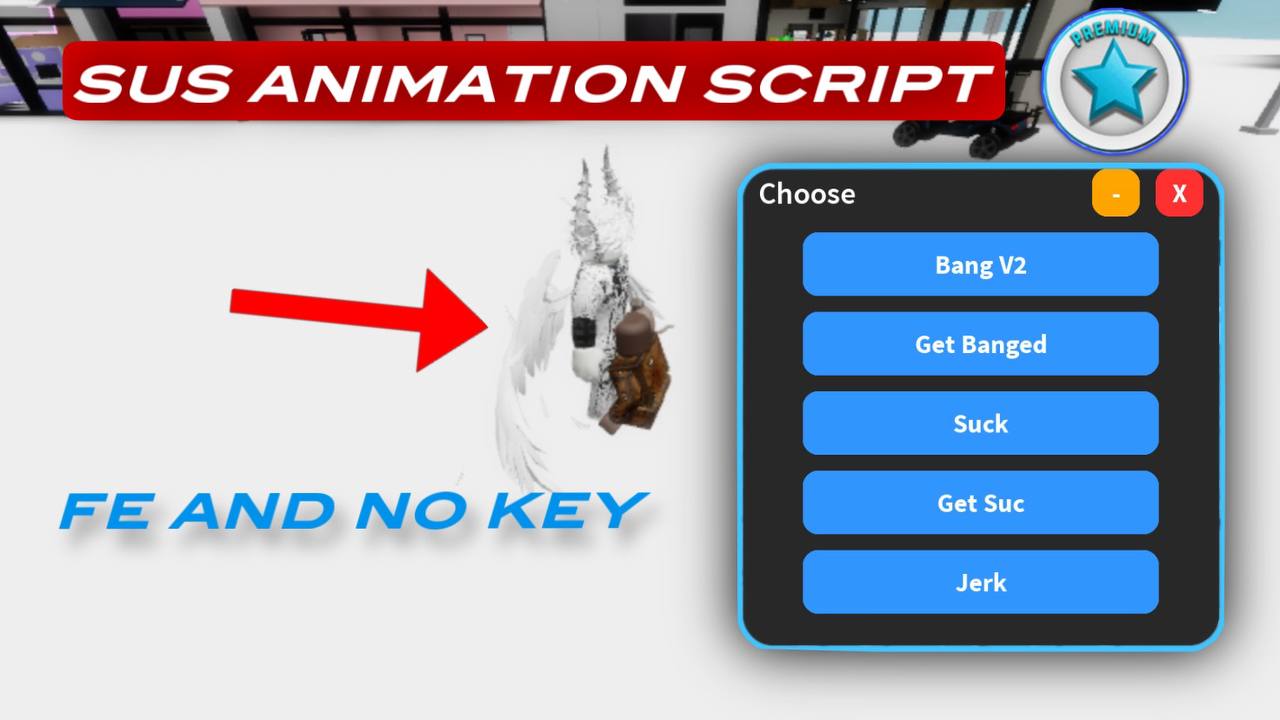 SUS ANIMATION SCRIPT

PREMIUM

Choose
-
X

Bang V2

Get Banged

Suck

Get Suc

Jerk

FE AND NO KEY